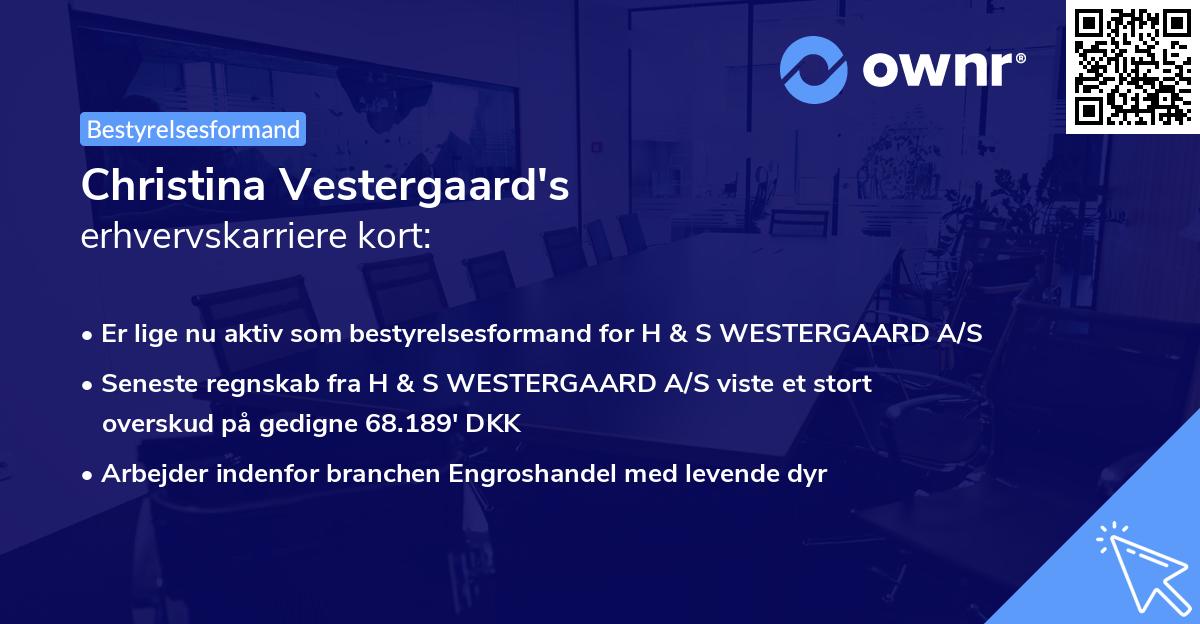 ownr®

Bestyrelsesformand

Christina Vestergaard's
erhvervskarriere kort:

• Er lige nu aktiv som bestyrelsesformand for H & S WESTERGAARD A/S
• Seneste regnskab fra H & S WESTERGAARD A/S viste et stort overskud på gedigne 68.189' DKK
• Arbejder indenfor branchen Engroshandel med levende dyr